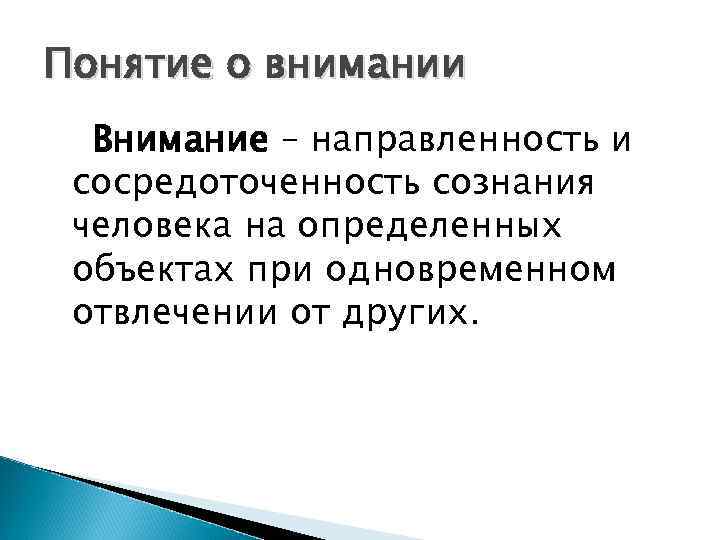 Понятие о внимании

Внимание – направленность и сосредоточенность сознания человека на определенных объектах при одновременном отвлечении от других.